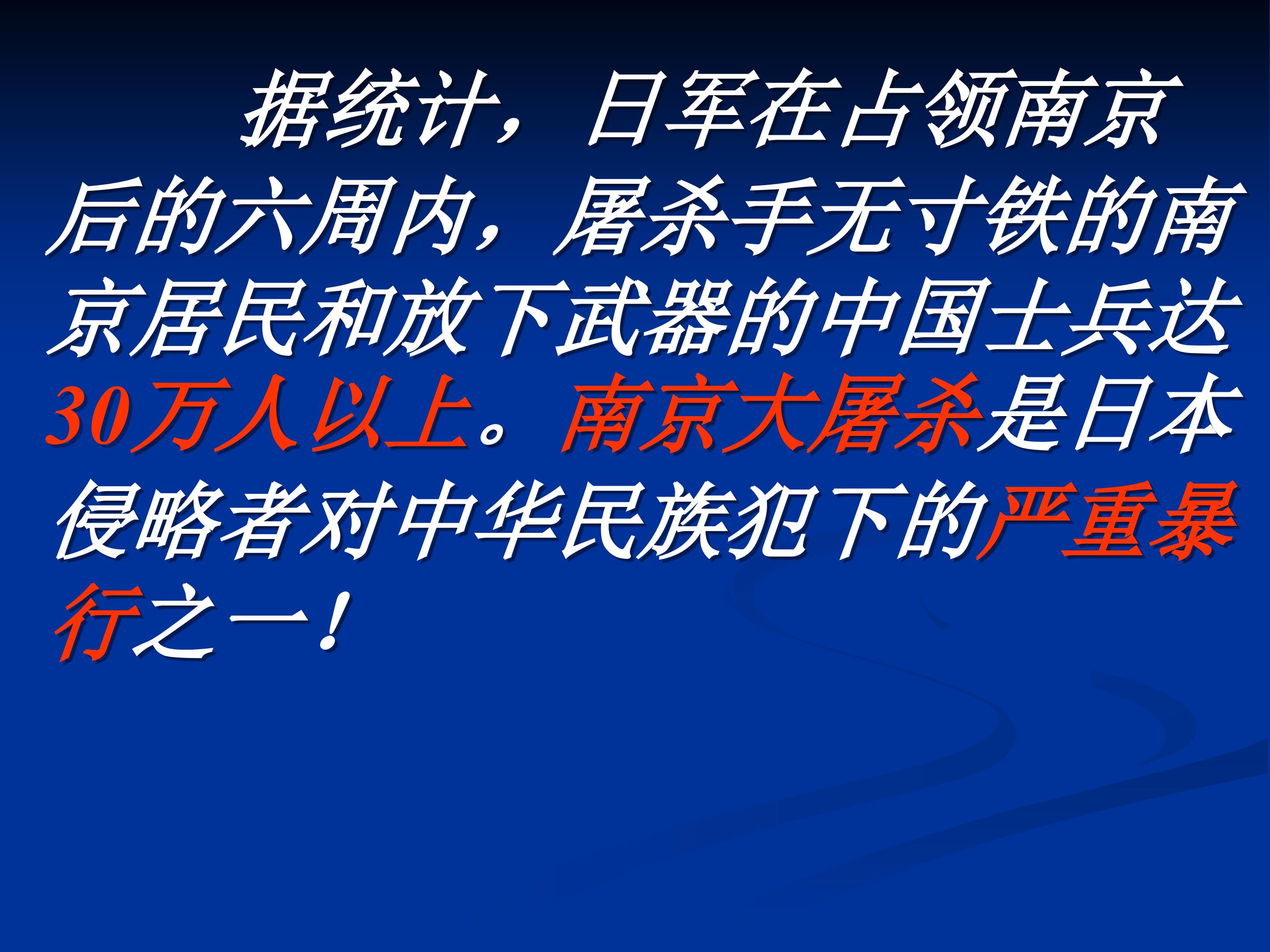 据统计，日军在占领南京后的六周内，屠杀手无寸铁的南京居民和放下武器的中国士兵达30万人以上。南京大屠杀是日本侵略者对中华民族犯下的严重暴行之一！